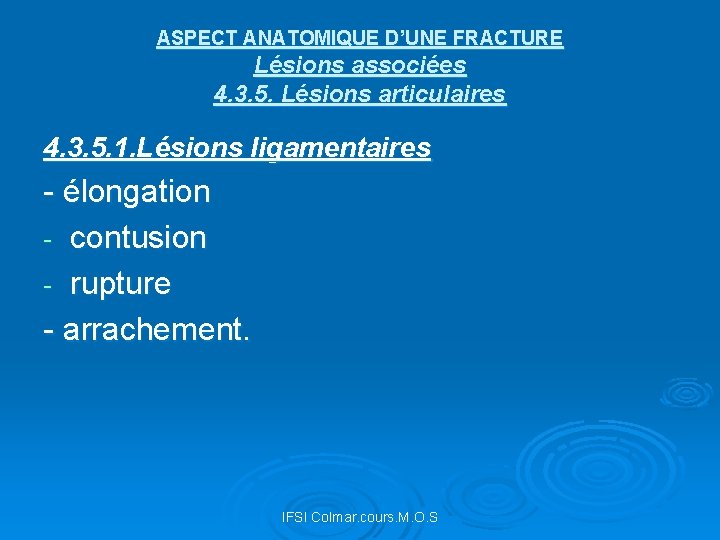 ASPECT ANATOMIQUE D'UNE FRACTURE
Lésions associées
4.3.5. Lésions articulaires

4.3.5.1.Lésions ligamentaires

- élongation
- contusion
- rupture
- arrachement.

IFSI Colmar.cours.M.O.S